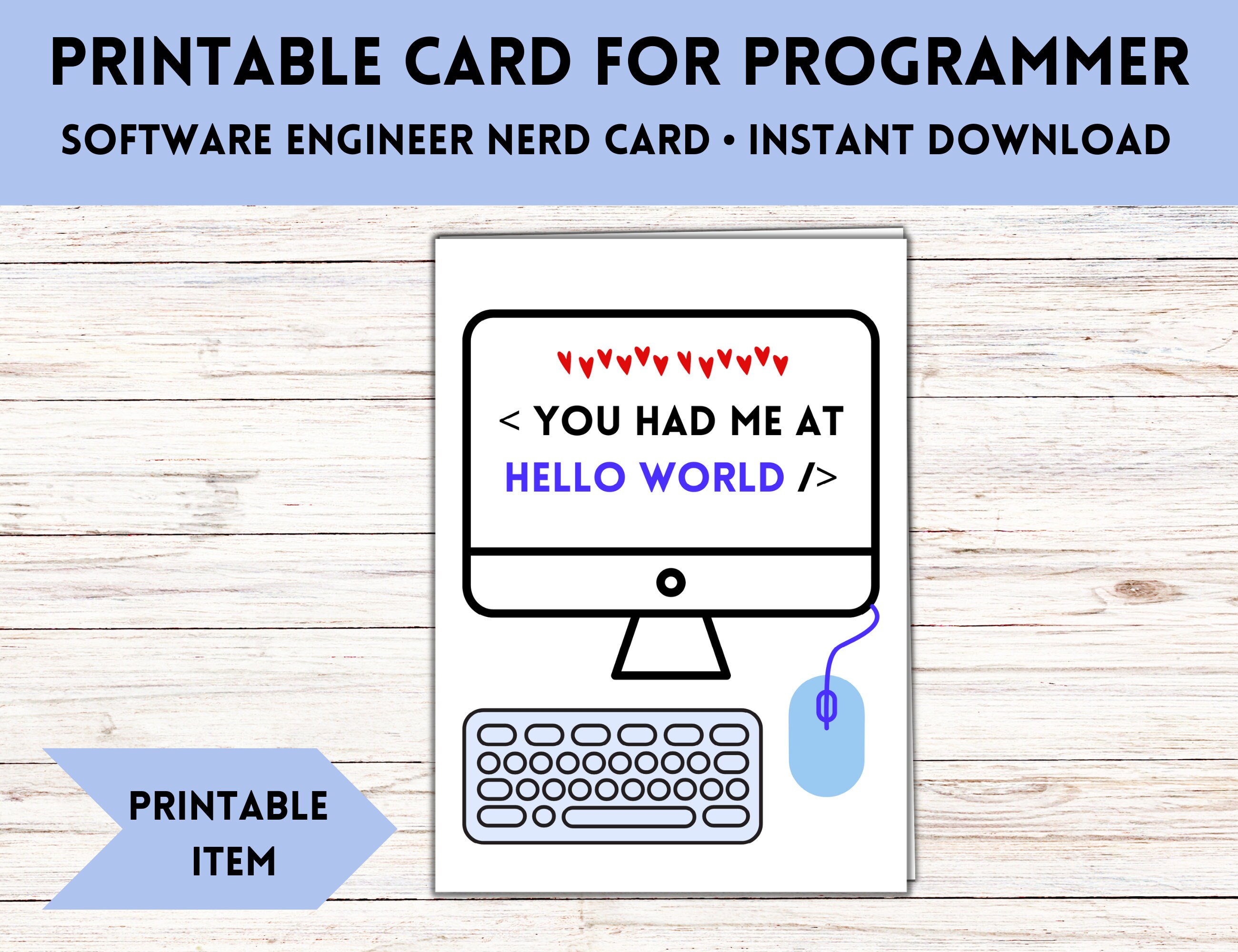 PRINTABLE CARD FOR PROGRAMMER

SOFTWARE ENGINEER NERD CARD • INSTANT DOWNLOAD

< YOU HAD ME AT HELLO WORLD />

PRINTABLE ITEM